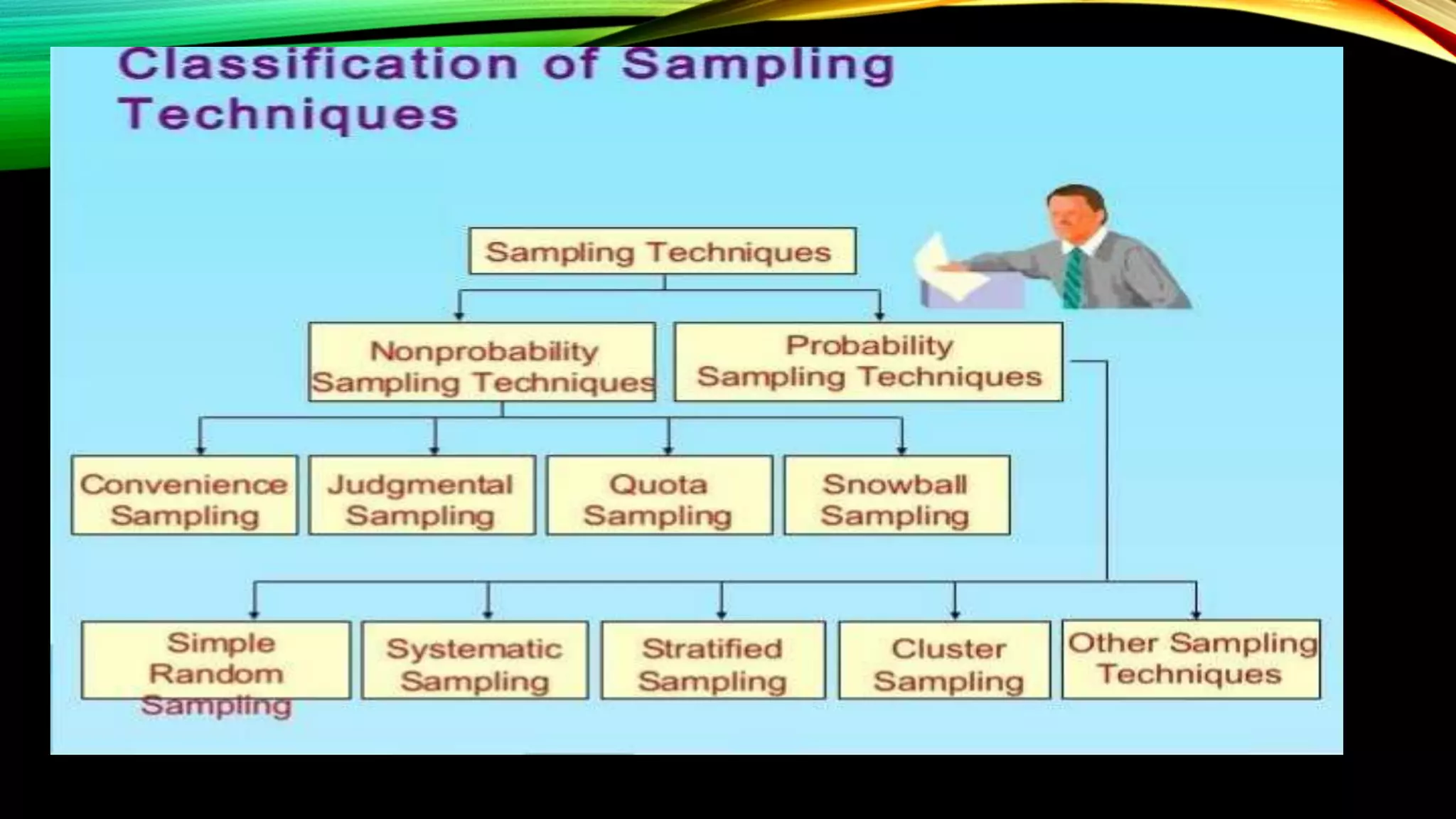 Classification of Sampling Techniques

Sampling Techniques

Nonprobability Sampling Techniques

Probability Sampling Techniques

Convenience Sampling

Judgmental Sampling

Quota Sampling

Snowball Sampling

Simple Random Sampling

Systematic Sampling

Stratified Sampling

Cluster Sampling

Other Sampling Techniques